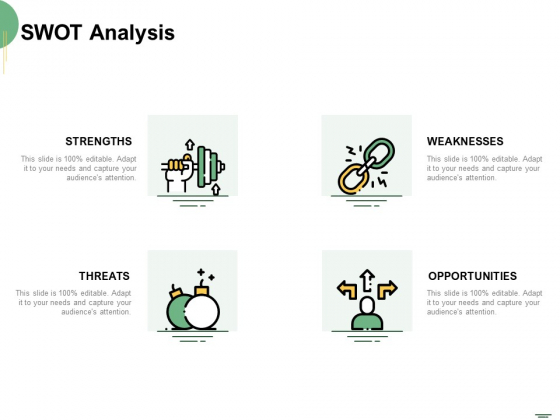 SWOT Analysis

STRENGTHS

This slide is 100% editable. Adapt it to your needs and capture your audience's attention.

WEAKNESSES

This slide is 100% editable. Adapt it to your needs and capture your audience's attention.

THREATS

This slide is 100% editable. Adapt it to your needs and capture your audience's attention.

OPPORTUNITIES

This slide is 100% editable. Adapt it to your needs and capture your audience's attention.